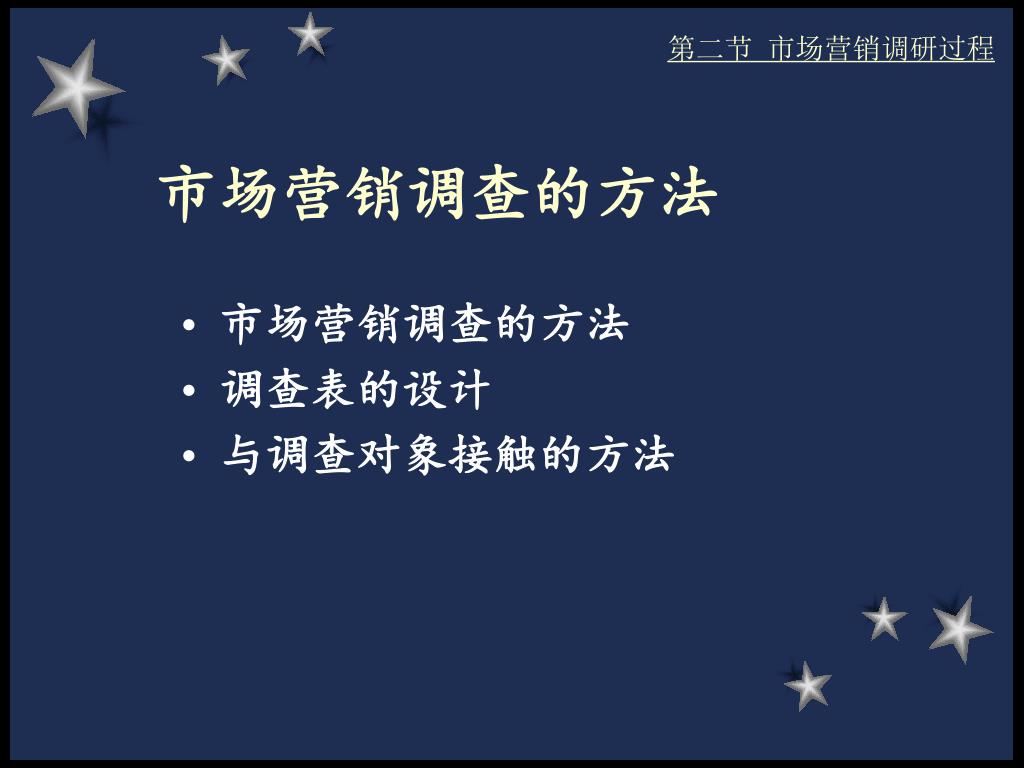 第二节 市场营销调研过程

市场营销调查的方法

• 市场营销调查的方法
• 调查表的设计
• 与调查对象接触的方法